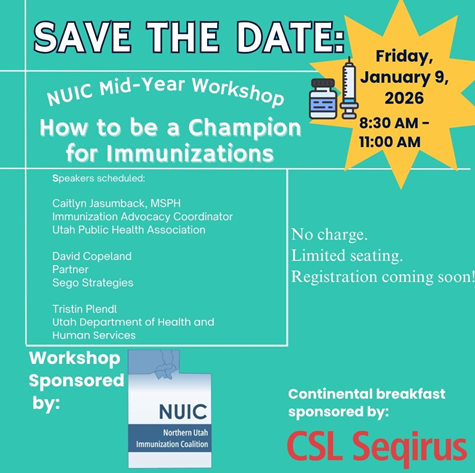 SAVE THE DATE:

Friday, January 9, 2026

8:30 AM - 11:00 AM

NUIC Mid-Year Workshop

How to be a Champion for Immunizations

Speakers scheduled:

Caitlyn Jasumback, MSPH
Immunization Advocacy Coordinator
Utah Public Health Association

David Copeland
Partner
Sego Strategies

Tristin Plendl
Utah Department of Health and Human Services

No charge.
Limited seating.
Registration coming soon!

Workshop Sponsored by:

NUIC
Northern Utah Immunization Coalition

Continental breakfast sponsored by:

CSL Seqirus